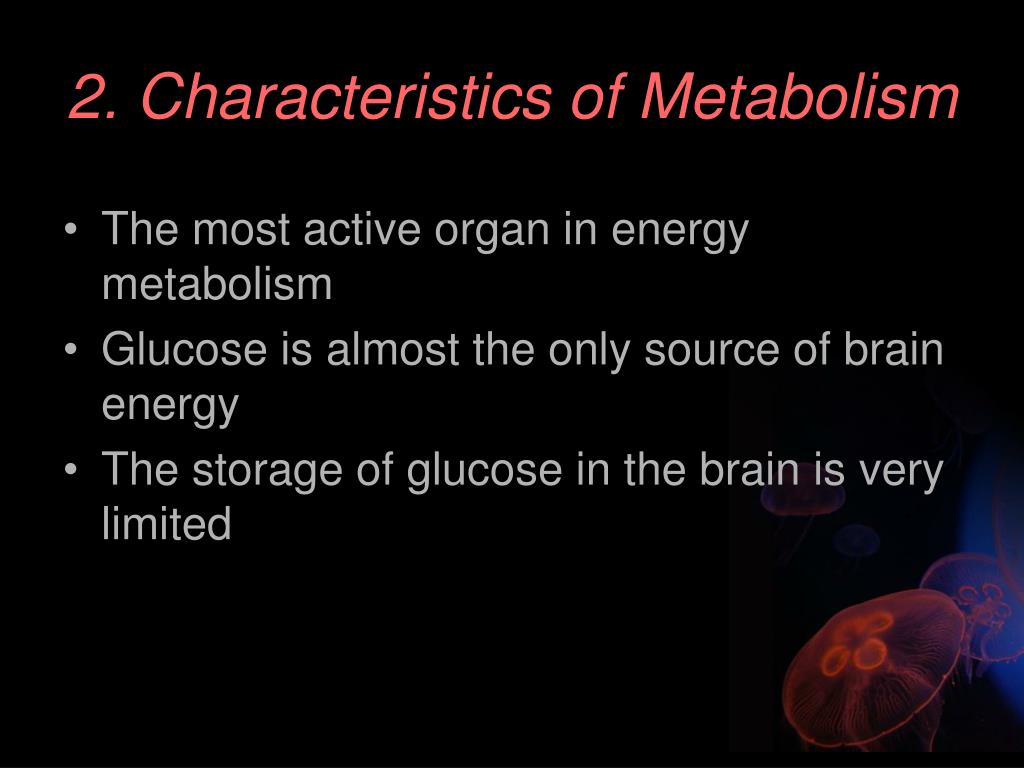 2. Characteristics of Metabolism

• The most active organ in energy metabolism
• Glucose is almost the only source of brain energy
• The storage of glucose in the brain is very limited